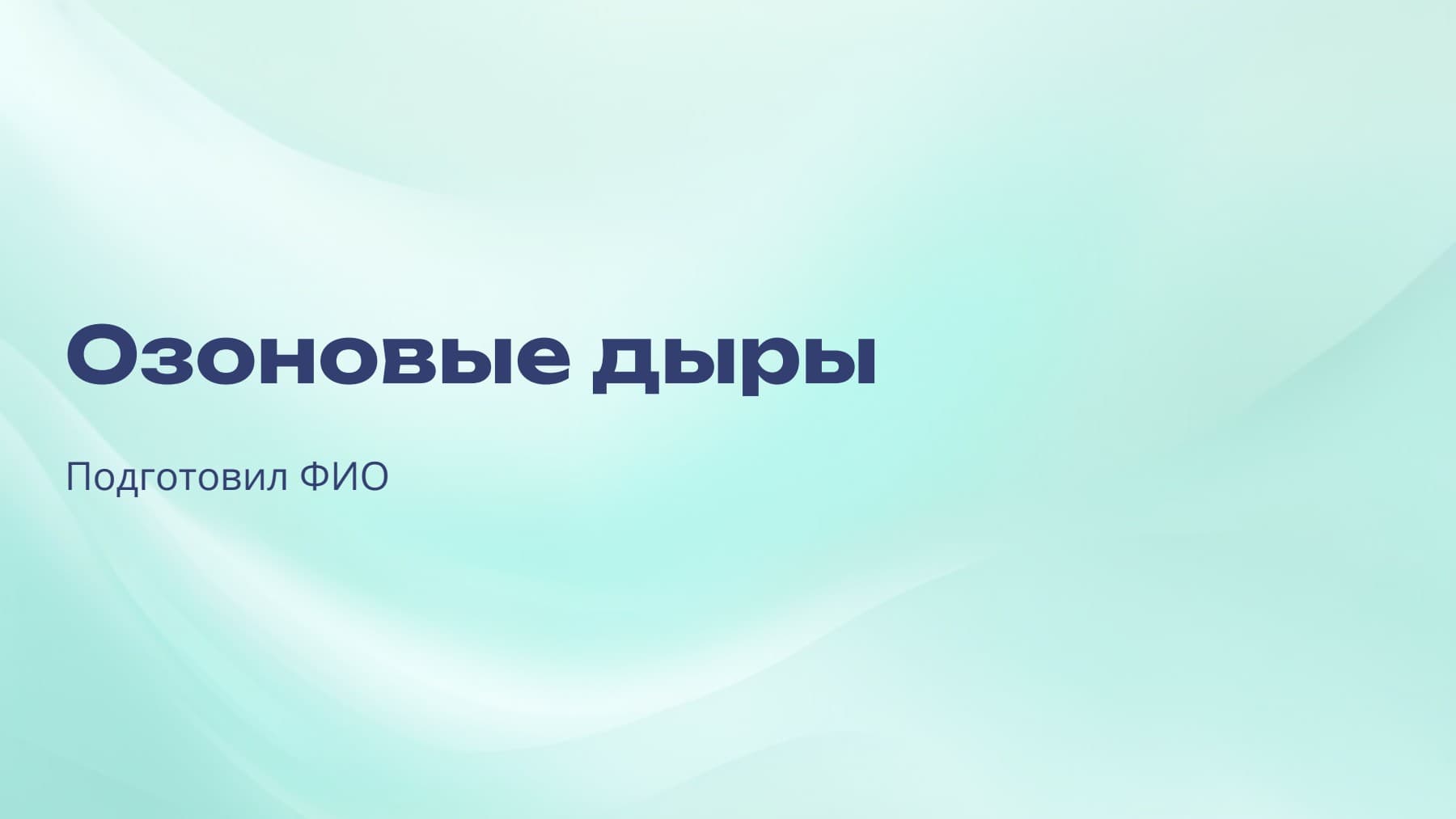 Озоновые дыры

Подготовил ФИО